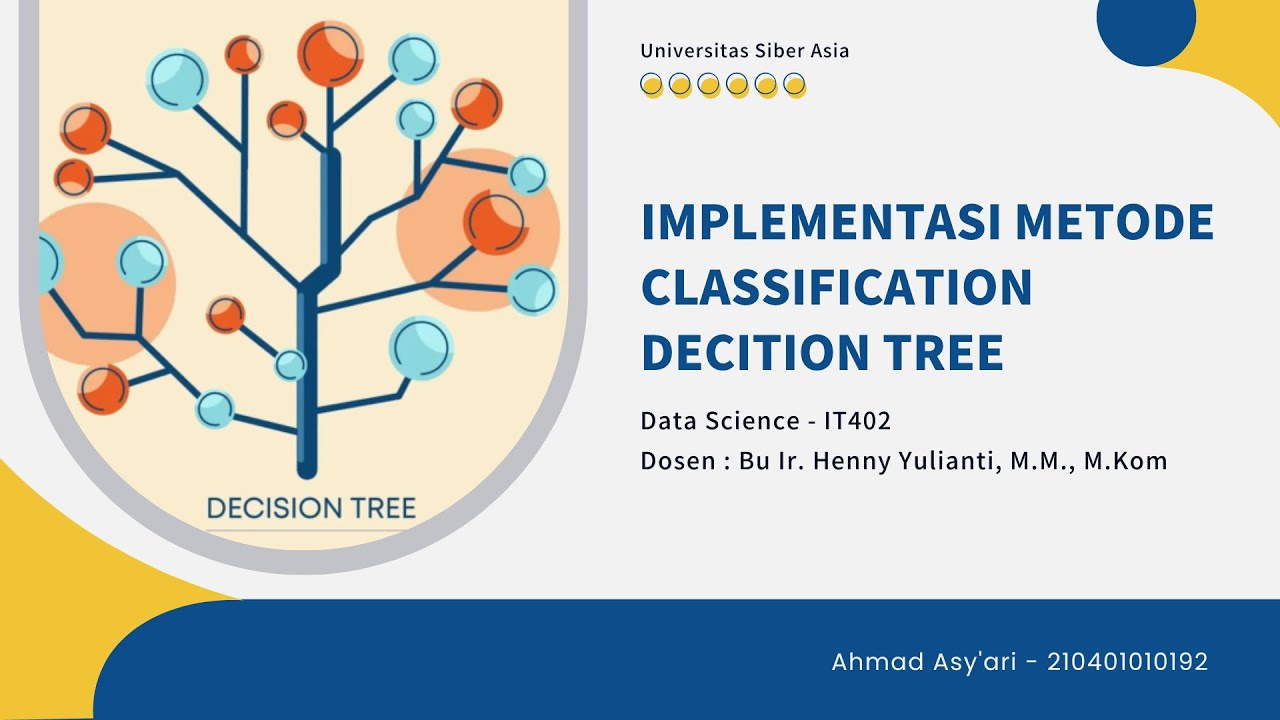 DECISION TREE

Universitas Siber Asia

IMPLEMENTASI METODE CLASSIFICATION DECITION TREE

Data Science - IT402
Dosen : Bu Ir. Henny Yulianti, M.M., M.Kom

Ahmad Asy'ari - 210401010192